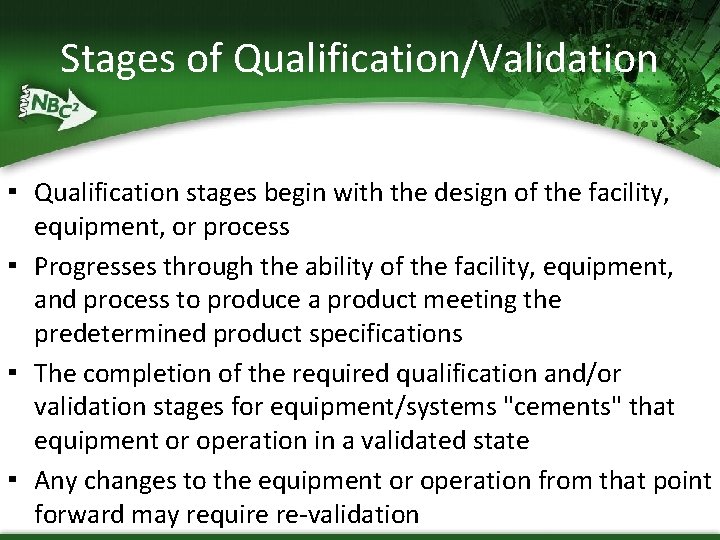 Stages of Qualification/Validation

NBC²

▪ Qualification stages begin with the design of the facility, equipment, or process

▪ Progresses through the ability of the facility, equipment, and process to produce a product meeting the predetermined product specifications

▪ The completion of the required qualification and/or validation stages for equipment/systems "cements" that equipment or operation in a validated state

▪ Any changes to the equipment or operation from that point forward may require re-validation